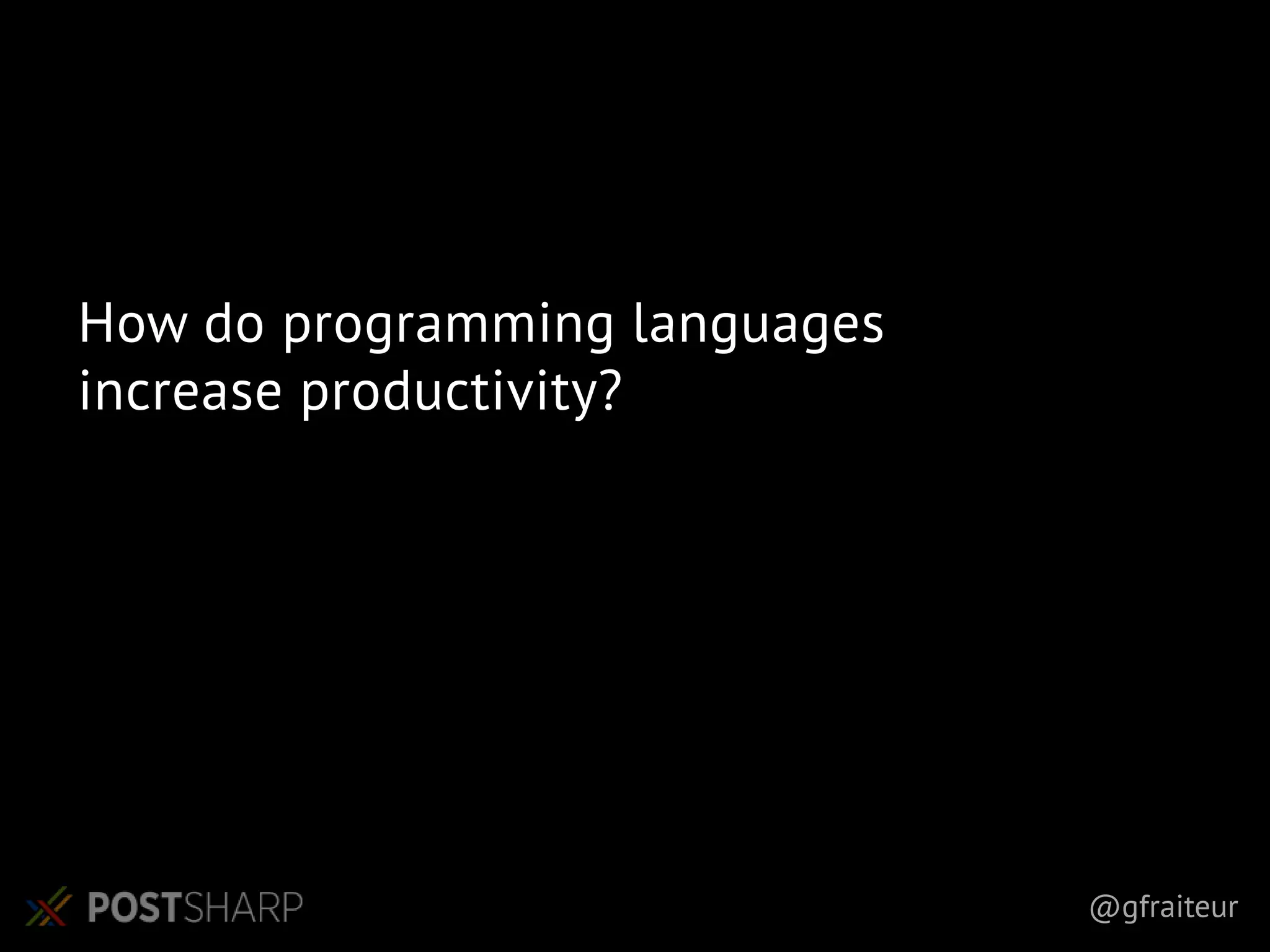 How do programming languages increase productivity?

POSTSHARP

@gfraiteur